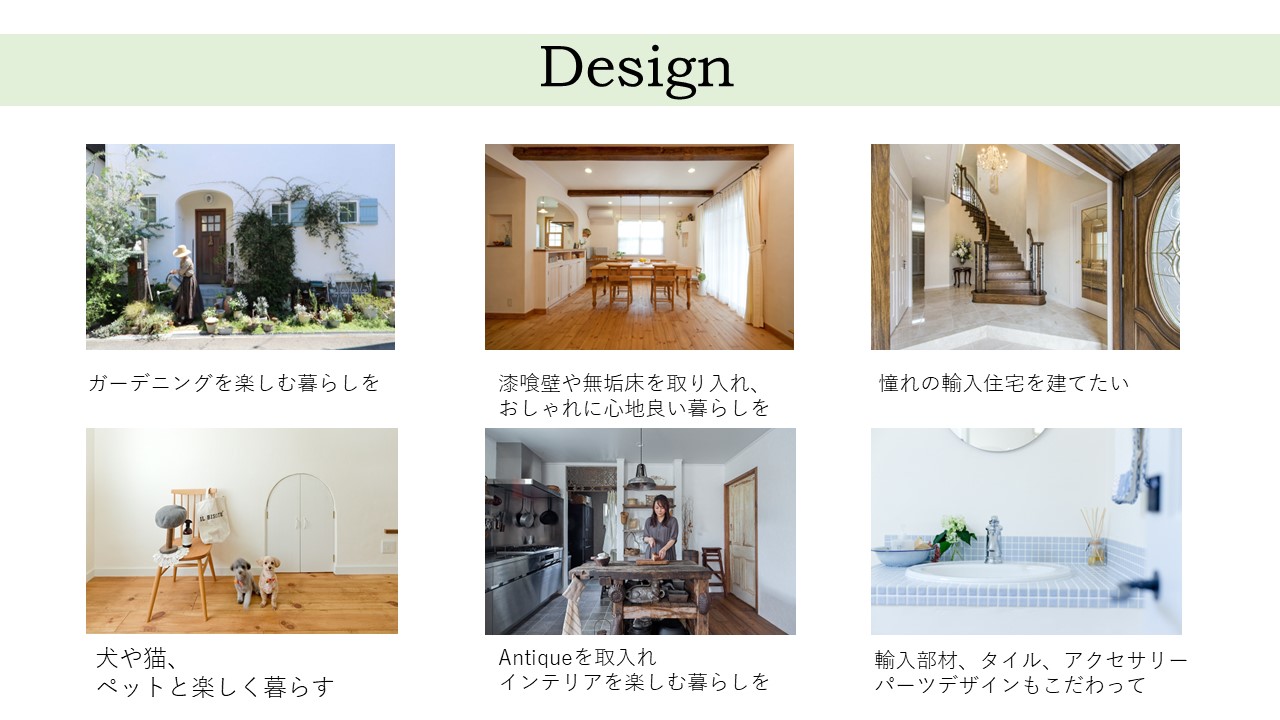 Design

ガーデニングを楽しむ暮らしを

漆喰壁や無垢床を取り入れ、
おしゃれに心地良い暮らしを

憧れの輸入住宅を建てたい

犬や猫、
ペットと楽しく暮らす

Antiqueを取入れ
インテリアを楽しむ暮らしを

輸入部材、タイル、アクセサリー
パーツデザインもこだわって